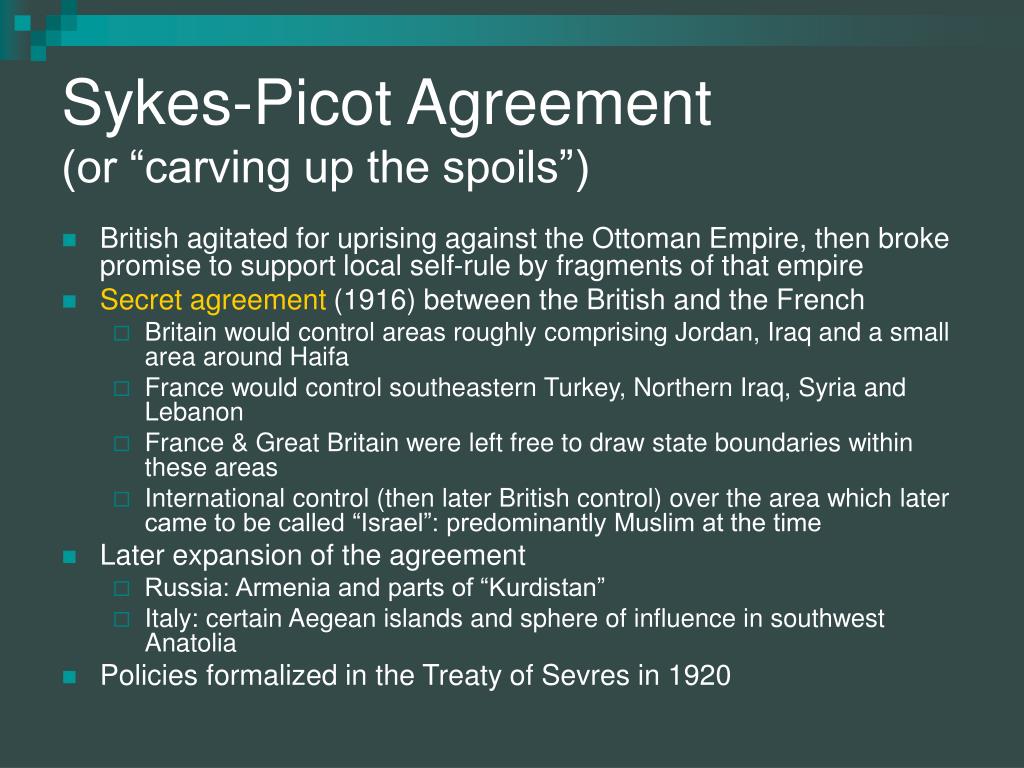 Sykes-Picot Agreement
(or “carving up the spoils”)

British agitated for uprising against the Ottoman Empire, then broke promise to support local self-rule by fragments of that empire

Secret agreement (1916) between the British and the French

Britain would control areas roughly comprising Jordan, Iraq and a small area around Haifa

France would control southeastern Turkey, Northern Iraq, Syria and Lebanon

France & Great Britain were left free to draw state boundaries within these areas

International control (then later British control) over the area which later came to be called “Israel”: predominantly Muslim at the time

Later expansion of the agreement

Russia: Armenia and parts of “Kurdistan”

Italy: certain Aegean islands and sphere of influence in southwest Anatolia

Policies formalized in the Treaty of Sevres in 1920